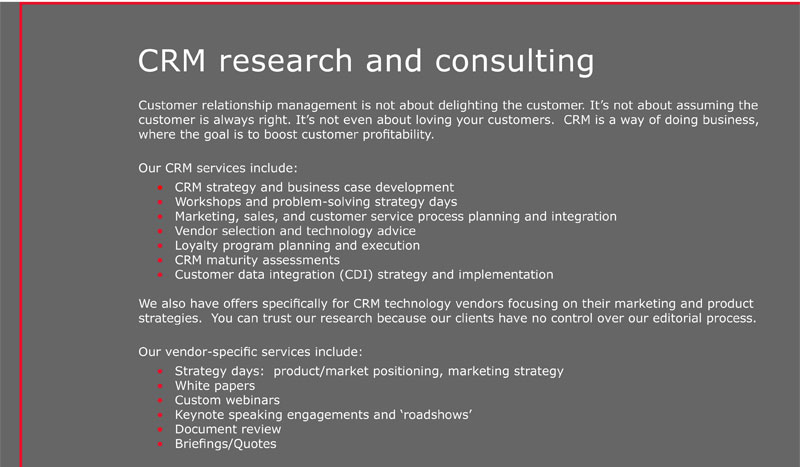 CRM research and consulting

Customer relationship management is not about delighting the customer. It's not about assuming the customer is always right. It's not even about loving your customers.  CRM is a way of doing business, where the goal is to boost customer profitability.

Our CRM services include:

- CRM strategy and business case development
- Workshops and problem-solving strategy days
- Marketing, sales, and customer service process planning and integration
- Vendor selection and technology advice
- Loyalty program planning and execution
- CRM maturity assessments
- Customer data integration (CDI) strategy and implementation

We also have offers specifically for CRM technology vendors focusing on their marketing and product strategies.  You can trust our research because our clients have no control over our editorial process.

Our vendor-specific services include:

- Strategy days:  product/market positioning, marketing strategy
- White papers
- Custom webinars
- Keynote speaking engagements and 'roadshows'
- Document review
- Briefings/Quotes